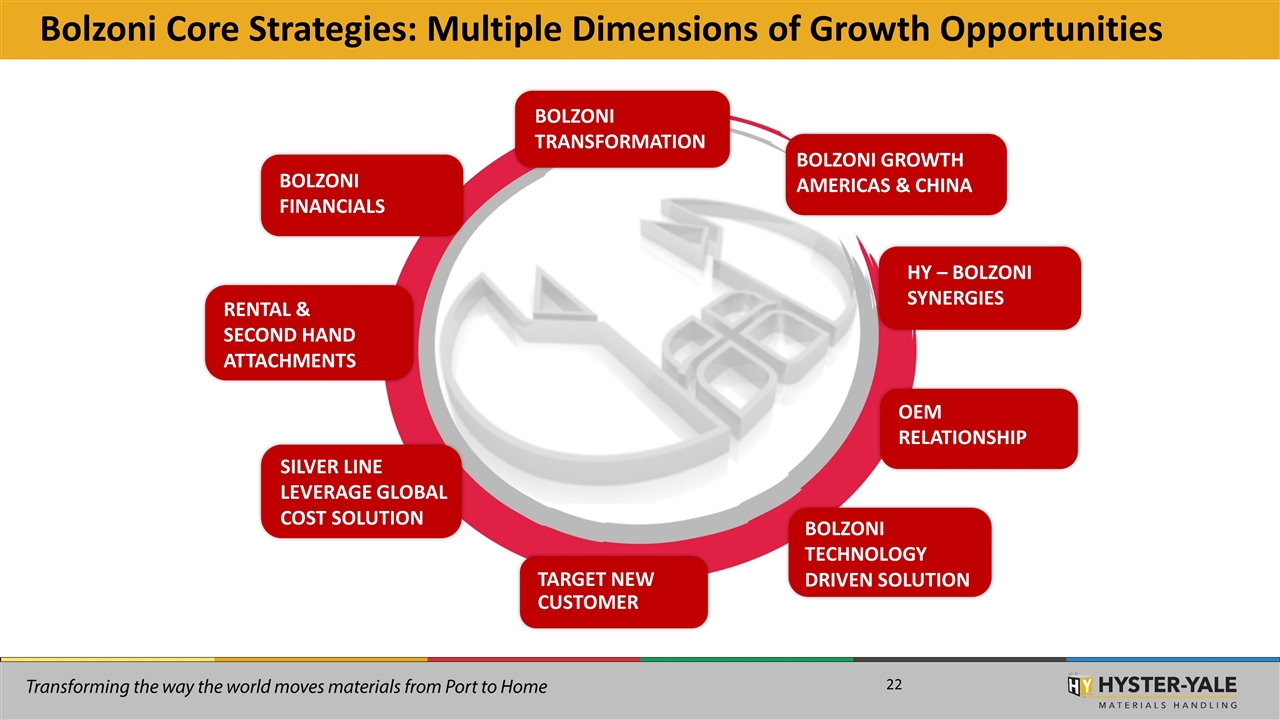 Bolzoni Core Strategies: Multiple Dimensions of Growth Opportunities

BOLZONI TRANSFORMATION

BOLZONI GROWTH AMERICAS & CHINA

HY – BOLZONI SYNERGIES

OEM RELATIONSHIP

BOLZONI TECHNOLOGY DRIVEN SOLUTION

TARGET NEW CUSTOMER

SILVER LINE LEVERAGE GLOBAL COST SOLUTION

RENTAL & SECOND HAND ATTACHMENTS

BOLZONI FINANCIALS

Transforming the way the world moves materials from Port to Home

22

HY HYSTER-YALE MATERIALS HANDLING